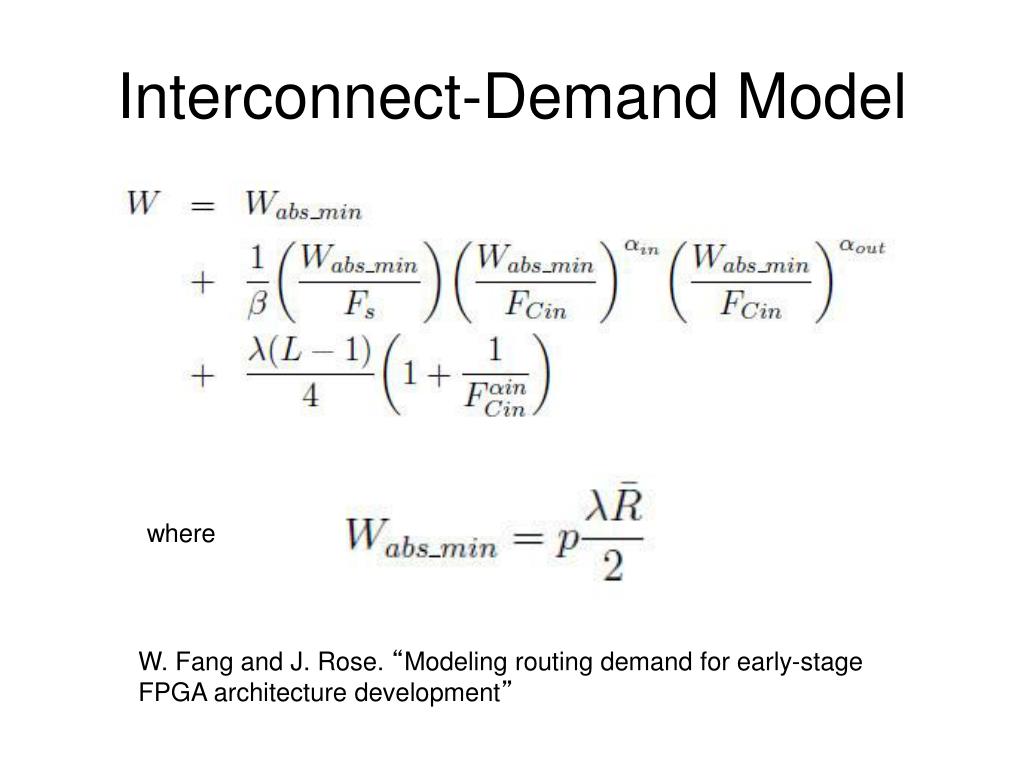 Interconnect-Demand Model

$W = W_{abs\_min}$
$+ \frac{1}{\beta}\left(\frac{W_{abs\_min}}{F_s}\right)\left(\frac{W_{abs\_min}}{F_{Cin}}\right)^{\alpha_{in}}\left(\frac{W_{abs\_min}}{F_{Cin}}\right)^{\alpha_{out}}$
$+ \frac{\lambda(L-1)}{4}\left(1+\frac{1}{F_{Cin}^{\alpha in}}\right)$

where $W_{abs\_min} = p\frac{\lambda\bar{R}}{2}$

W. Fang and J. Rose. “Modeling routing demand for early-stage FPGA architecture development”